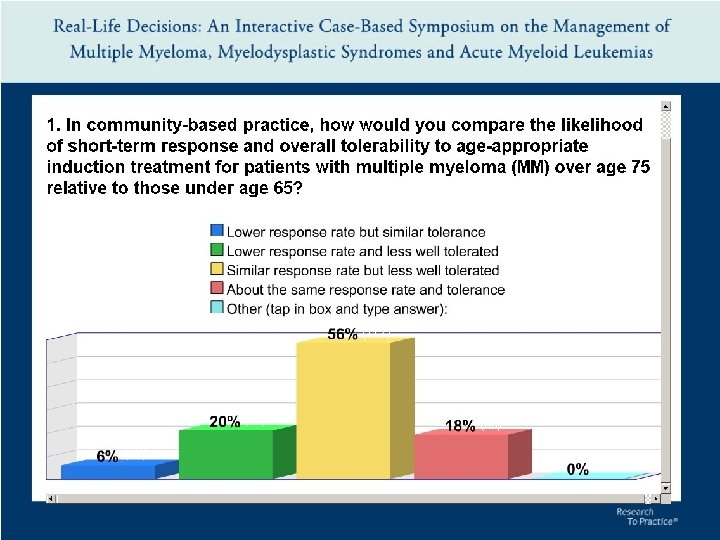 Real-Life Decisions: An Interactive Case-Based Symposium on the Management of Multiple Myeloma, Myelodysplastic Syndromes and Acute Myeloid Leukemias

1. In community-based practice, how would you compare the likelihood of short-term response and overall tolerability to age-appropriate induction treatment for patients with multiple myeloma (MM) over age 75 relative to those under age 65?

Lower response rate but similar tolerance
Lower response rate and less well tolerated
Similar response rate but less well tolerated
About the same response rate and tolerance
Other (tap in box and type answer):

6%
20%
56%
18%
0%

Research To Practice®